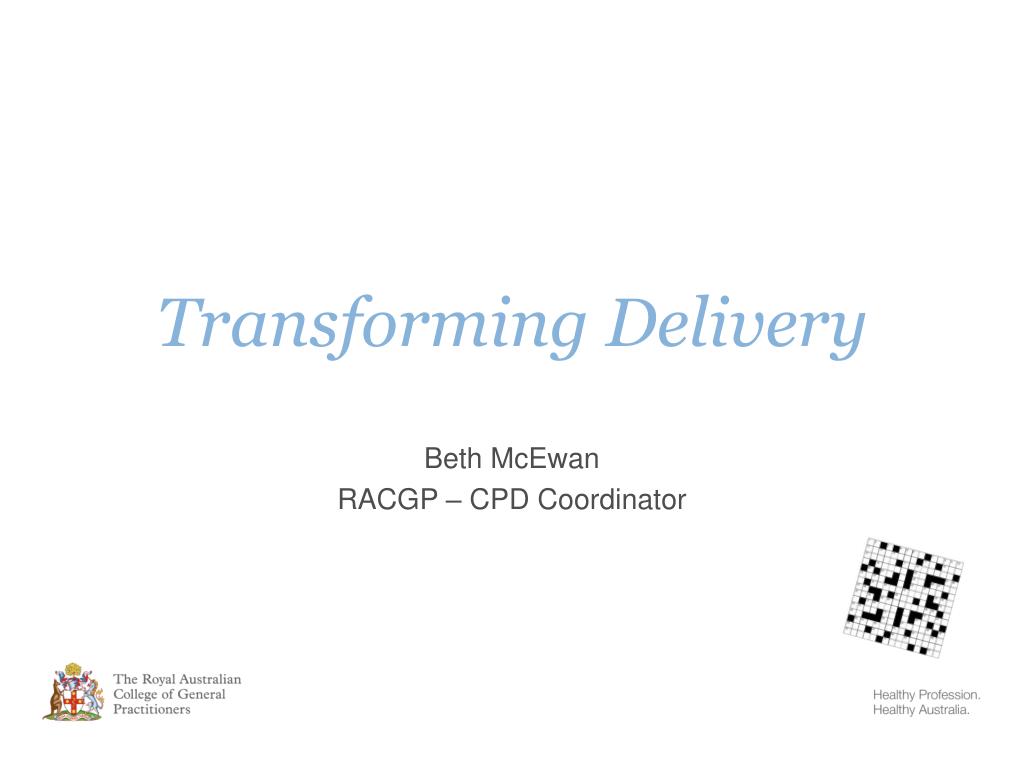 Transforming Delivery

Beth McEwan
RACGP – CPD Coordinator

The Royal Australian College of General Practitioners

Healthy Profession.
Healthy Australia.